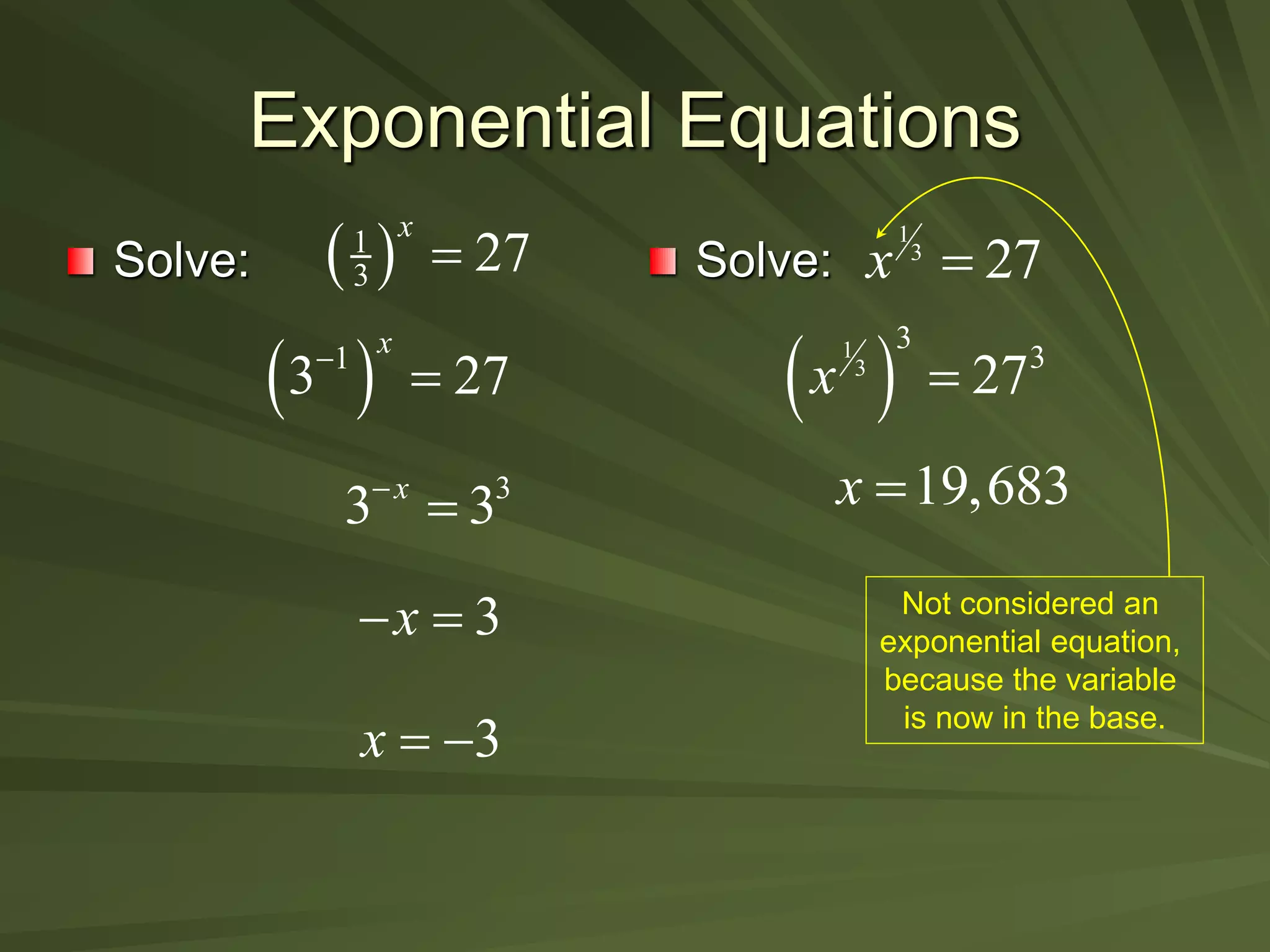 Exponential Equations

Solve: $\left(\frac{1}{3}\right)^x = 27$

$\left(3^{-1}\right)^x = 27$

$3^{-x} = 3^3$

$-x = 3$

$x = -3$

Solve: $x^{1/3} = 27$

$\left(x^{1/3}\right)^3 = 27^3$

$x = 19,683$

Not considered an exponential equation, because the variable is now in the base.